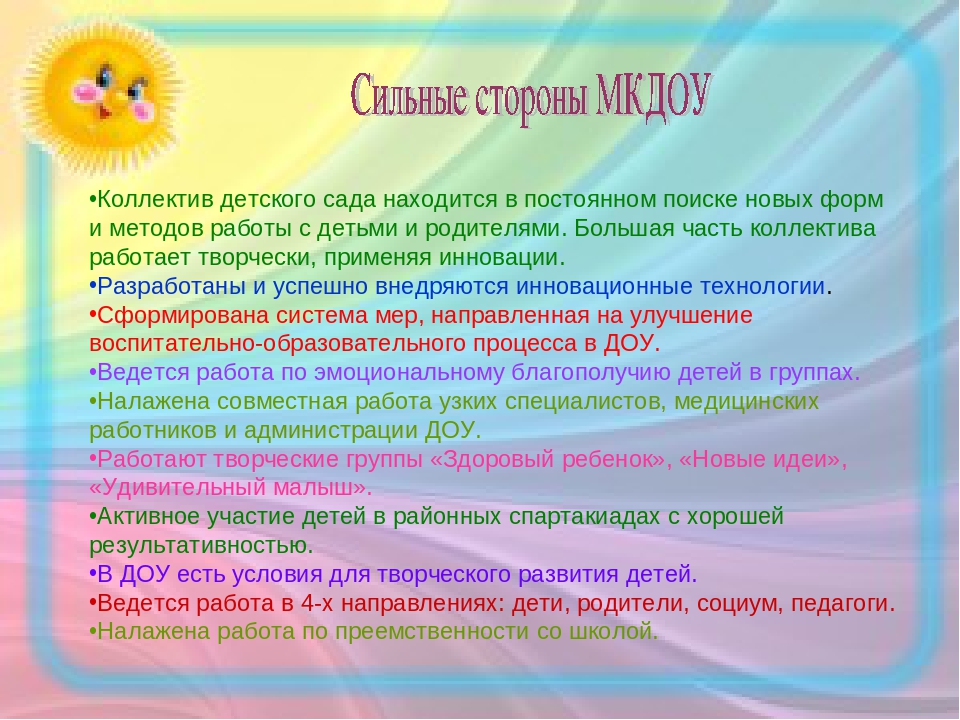 Сильные стороны МКДОУ

•Коллектив детского сада находится в постоянном поиске новых форм и методов работы с детьми и родителями. Большая часть коллектива работает творчески, применяя инновации.
•Разработаны и успешно внедряются инновационные технологии.
•Сформирована система мер, направленная на улучшение воспитательно-образовательного процесса в ДОУ.
•Ведется работа по эмоциональному благополучию детей в группах.
•Налажена совместная работа узких специалистов, медицинских работников и администрации ДОУ.
•Работают творческие группы «Здоровый ребенок», «Новые идеи», «Удивительный малыш».
•Активное участие детей в районных спартакиадах с хорошей результативностью.
•В ДОУ есть условия для творческого развития детей.
•Ведется работа в 4-х направлениях: дети, родители, социум, педагоги.
•Налажена работа по преемственности со школой.